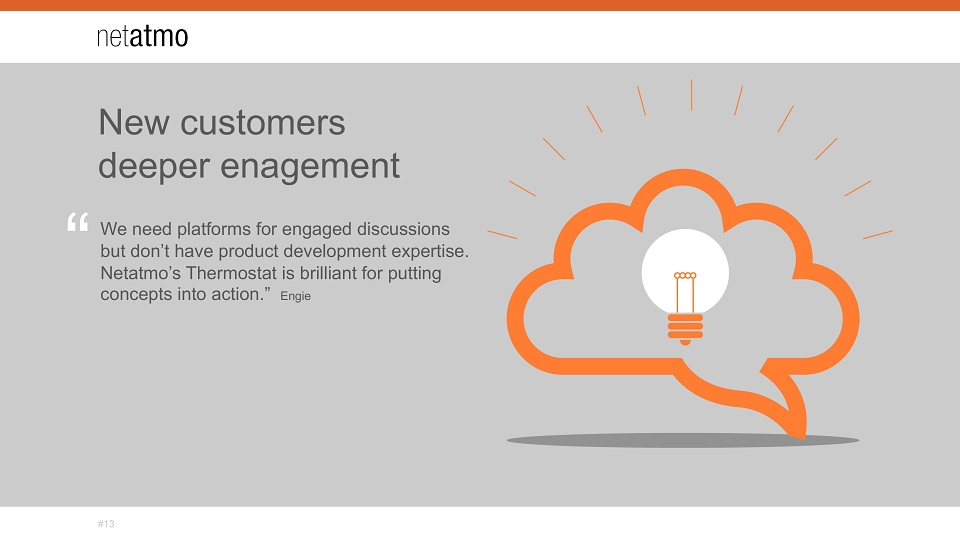 netatmo

New customers
deeper enagement

“ We need platforms for engaged discussions but don’t have product development expertise. Netatmo’s Thermostat is brilliant for putting concepts into action.” Engie

#13